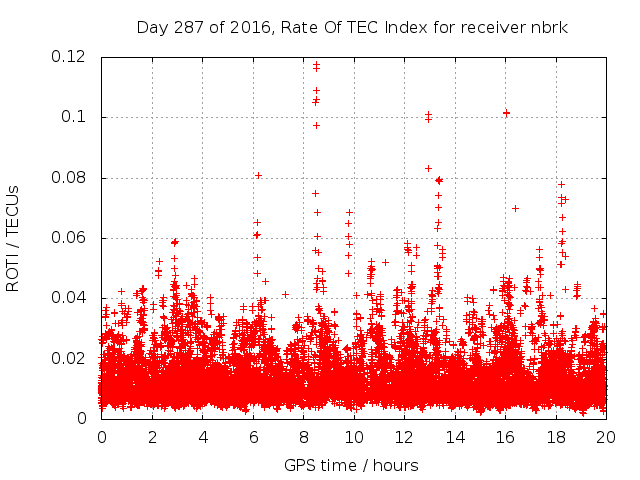 Day 287 of 2016, Rate Of TEC Index for receiver nbrk

ROTI / TECUs

0.12
0.1
0.08
0.06
0.04
0.02
0

0 2 4 6 8 10 12 14 16 18 20

GPS time / hours